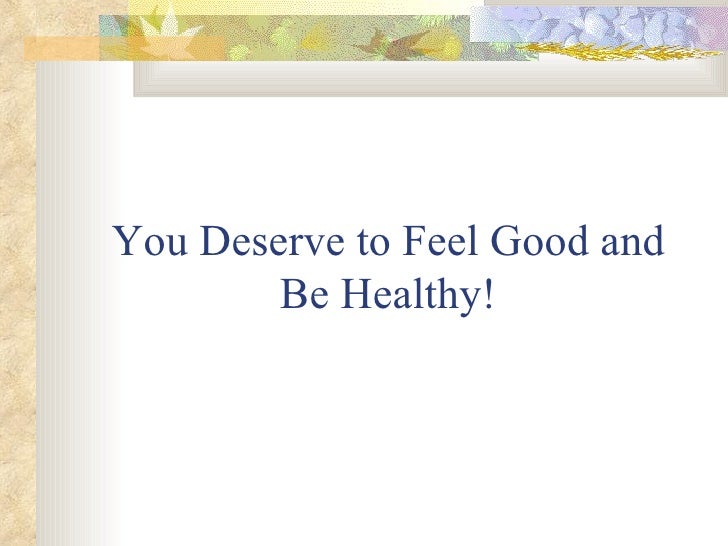 You Deserve to Feel Good and Be Healthy!